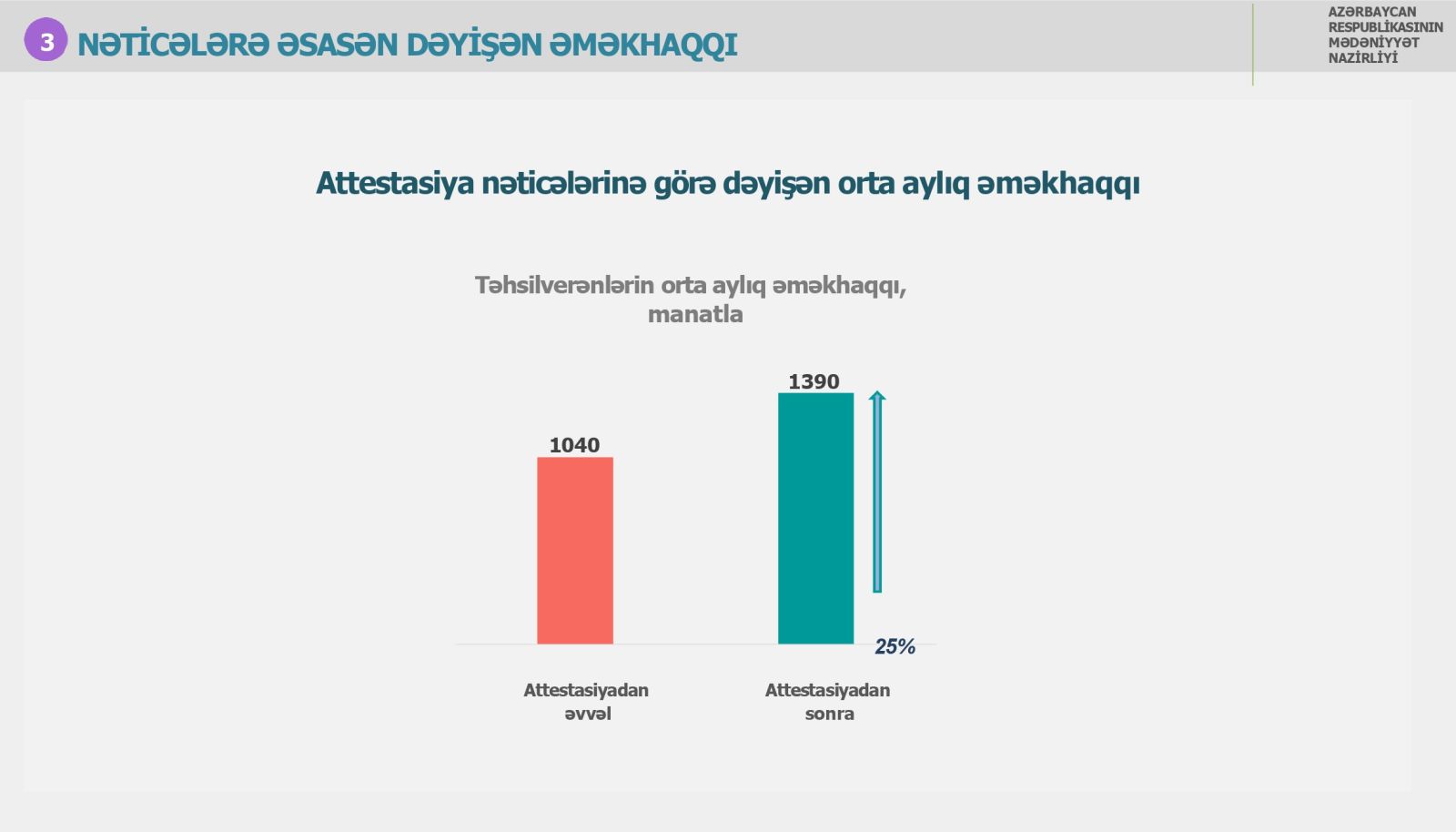 3 NƏTİCƏLƏRƏ ƏSASƏN DƏYİŞƏN ƏMƏKHAQQI

AZƏRBAYCAN RESPUBLİKASININ MƏDƏNİYYƏT NAZİRLİYİ

Attestasiya nəticələrinə görə dəyişən orta aylıq əməkhaqqı

Təhsilverənlərin orta aylıq əməkhaqqı, manatla

1040

1390

25%

Attestasiyadan əvvəl

Attestasiyadan sonra